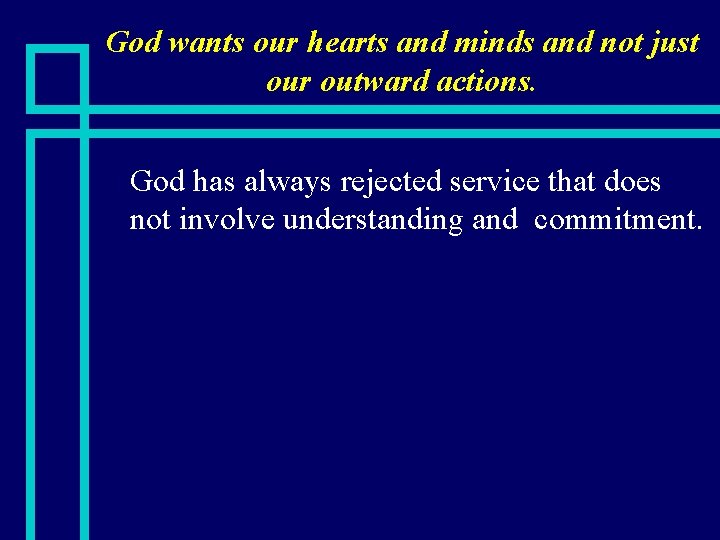 God wants our hearts and minds and not just our outward actions.

God has always rejected service that does not involve understanding and commitment.